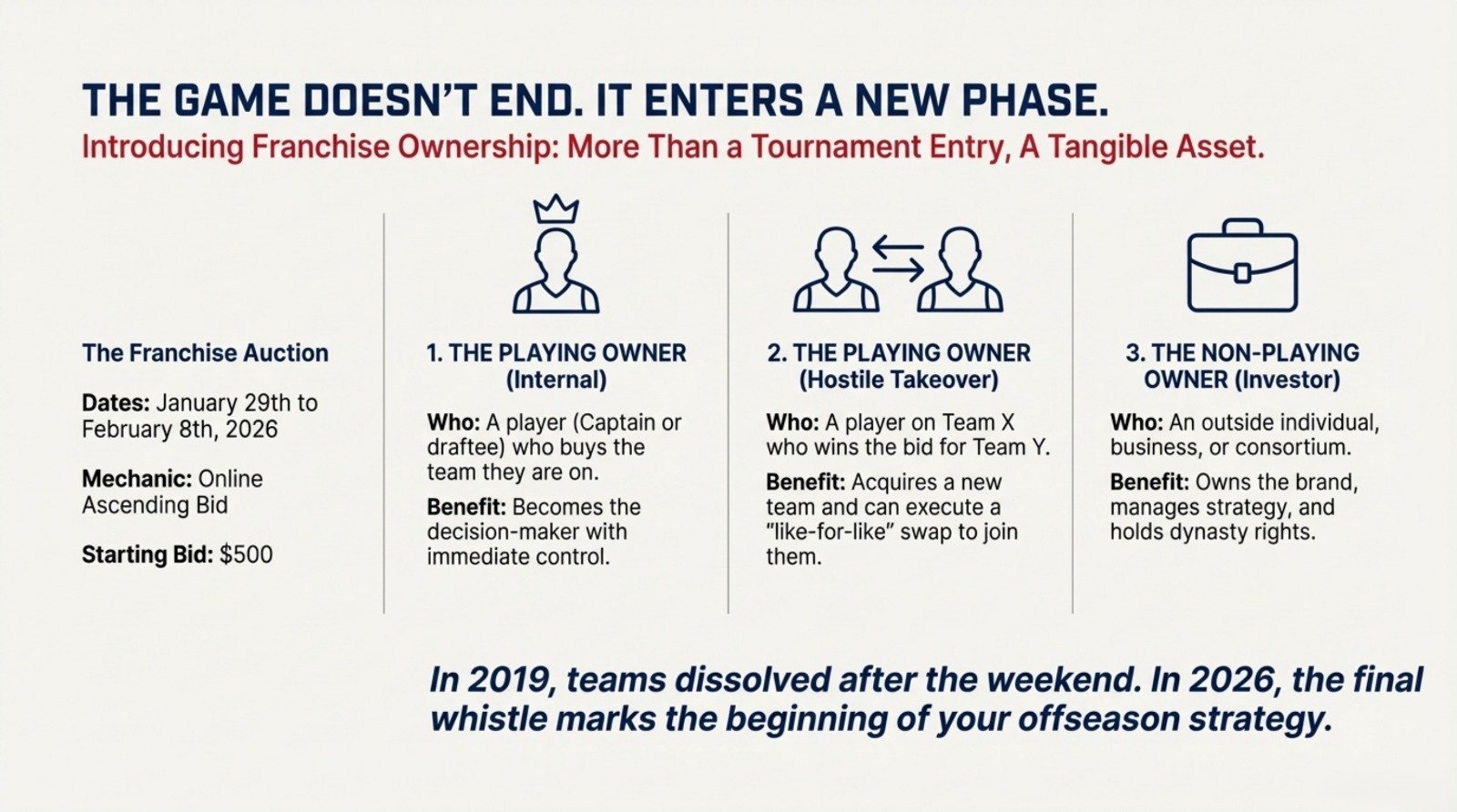 THE GAME DOESN'T END. IT ENTERS A NEW PHASE.
Introducing Franchise Ownership: More Than a Tournament Entry, A Tangible Asset.

The Franchise Auction

Dates: January 29th to February 8th, 2026

Mechanic: Online Ascending Bid

Starting Bid: $500

1. THE PLAYING OWNER (Internal)

Who: A player (Captain or draftee) who buys the team they are on.

Benefit: Becomes the decision-maker with immediate control.

2. THE PLAYING OWNER (Hostile Takeover)

Who: A player on Team X who wins the bid for Team Y.

Benefit: Acquires a new team and can execute a "like-for-like" swap to join them.

3. THE NON-PLAYING OWNER (Investor)

Who: An outside individual, business, or consortium.

Benefit: Owns the brand, manages strategy, and holds dynasty rights.

In 2019, teams dissolved after the weekend. In 2026, the final whistle marks the beginning of your offseason strategy.